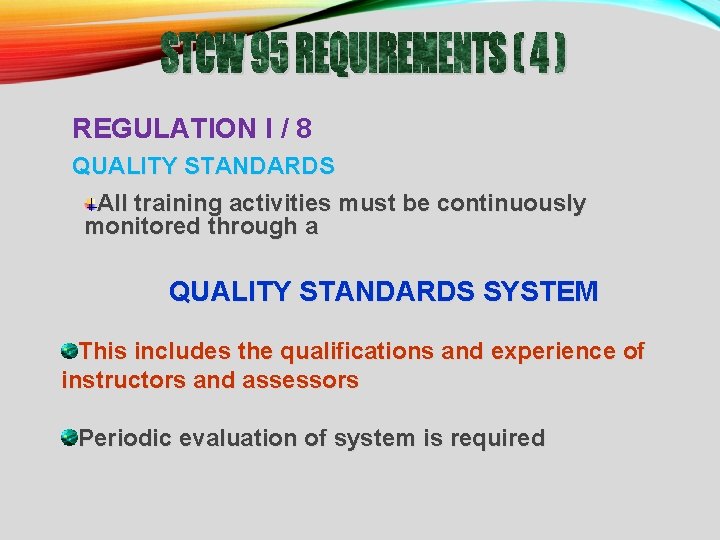 STCW 95 REQUIREMENTS ( 4 )

REGULATION I / 8

QUALITY STANDARDS

All training activities must be continuously monitored through a

QUALITY STANDARDS SYSTEM

This includes the qualifications and experience of instructors and assessors

Periodic evaluation of system is required